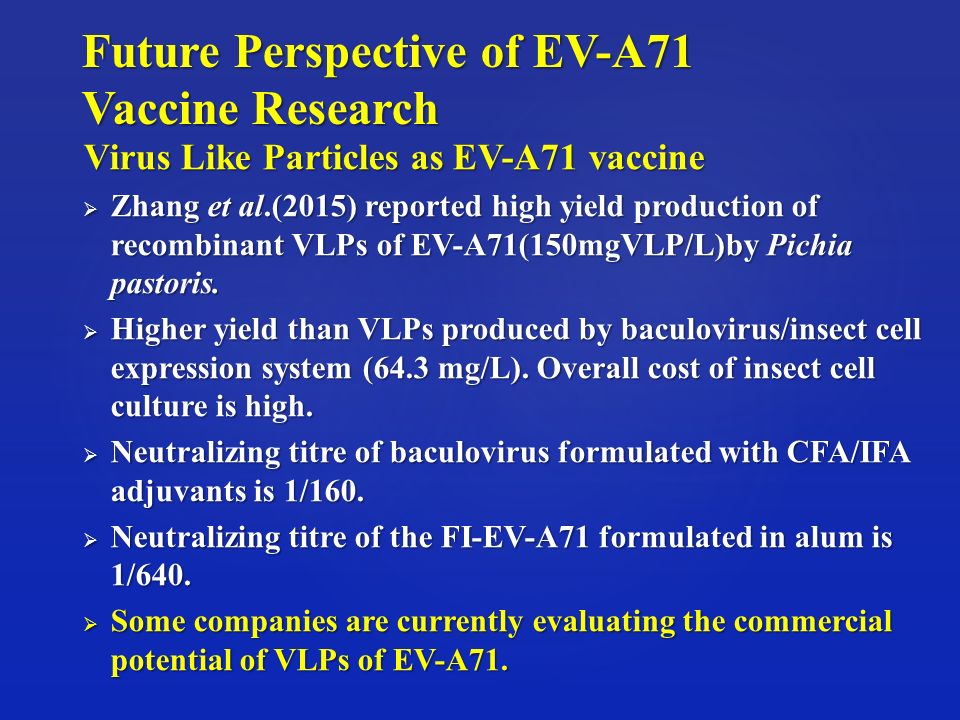 Future Perspective of EV-A71 Vaccine Research

Virus Like Particles as EV-A71 vaccine

➢ Zhang et al.(2015) reported high yield production of recombinant VLPs of EV-A71(150mgVLP/L)by Pichia pastoris.

➢ Higher yield than VLPs produced by baculovirus/insect cell expression system (64.3 mg/L). Overall cost of insect cell culture is high.

➢ Neutralizing titre of baculovirus formulated with CFA/IFA adjuvants is 1/160.

➢ Neutralizing titre of the FI-EV-A71 formulated in alum is 1/640.

➢ Some companies are currently evaluating the commercial potential of VLPs of EV-A71.